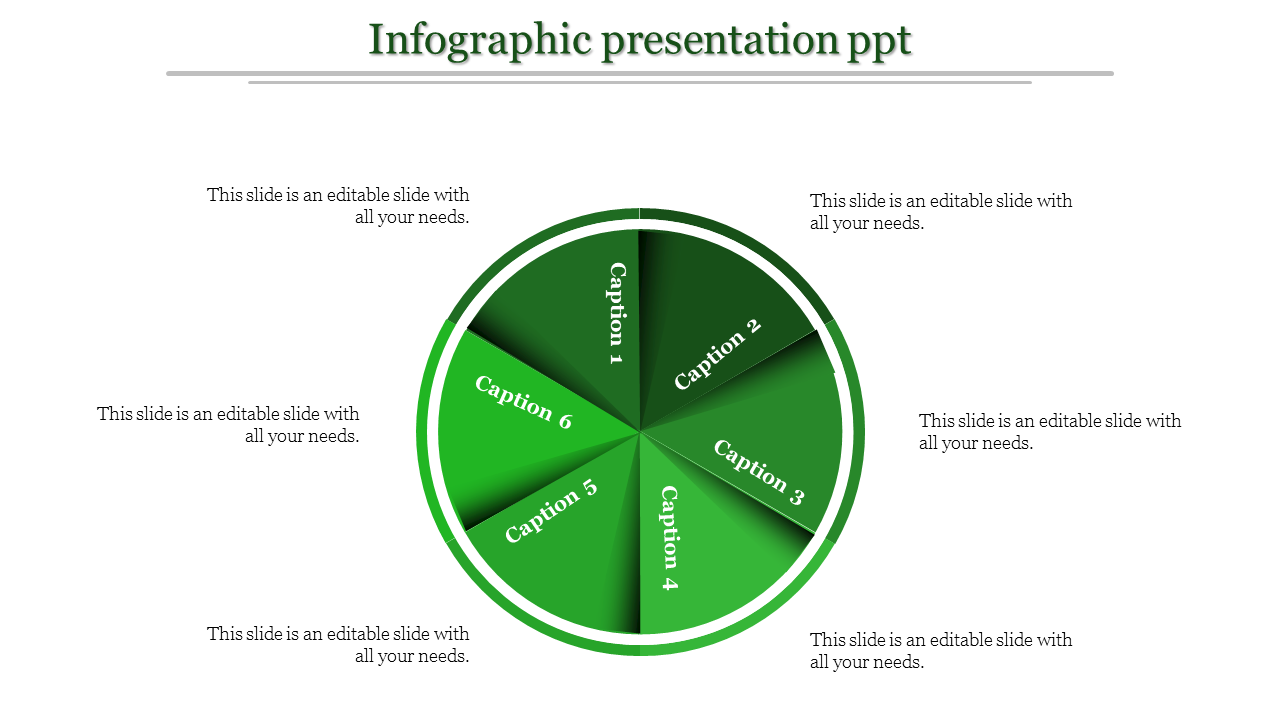 Infographic presentation ppt

This slide is an editable slide with all your needs.

This slide is an editable slide with all your needs.

This slide is an editable slide with all your needs.

This slide is an editable slide with all your needs.

This slide is an editable slide with all your needs.

This slide is an editable slide with all your needs.

Caption 1

Caption 2

Caption 3

Caption 4

Caption 5

Caption 6